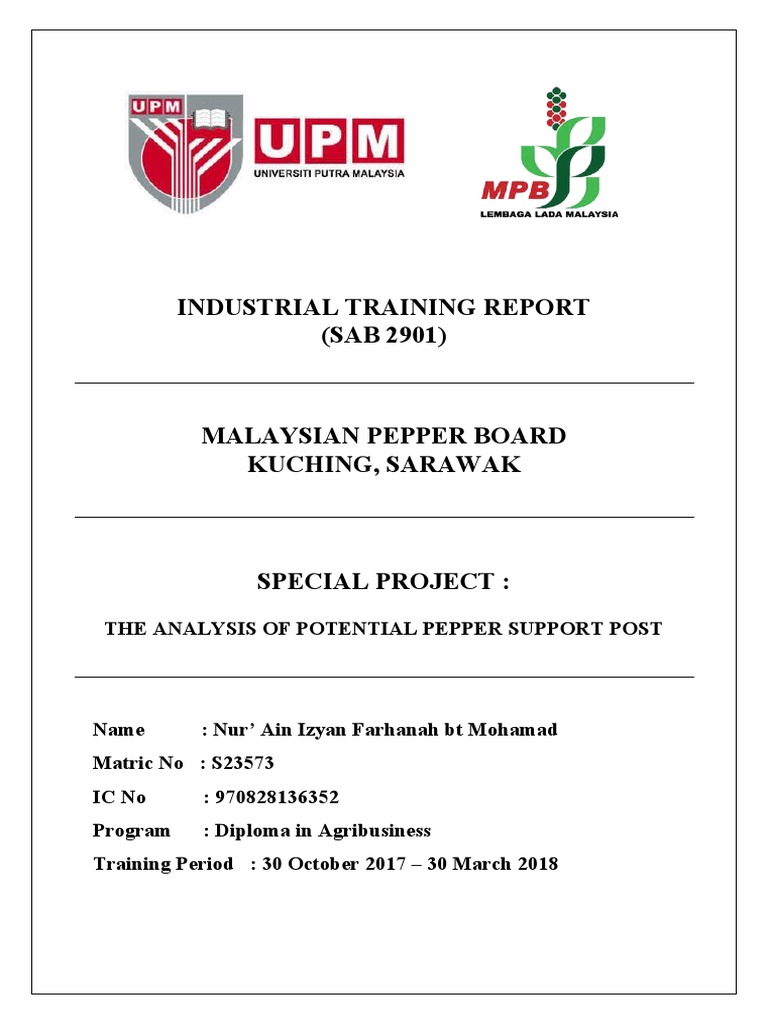 UPM

UPM
UNIVERSITI PUTRA MALAYSIA

MPB
LEMBAGA LADA MALAYSIA

INDUSTRIAL TRAINING REPORT
(SAB 2901)

MALAYSIAN PEPPER BOARD
KUCHING, SARAWAK

SPECIAL PROJECT :

THE ANALYSIS OF POTENTIAL PEPPER SUPPORT POST

Name : Nur' Ain Izyan Farhanah bt Mohamad

Matric No : S23573

IC No : 970828136352

Program : Diploma in Agribusiness

Training Period : 30 October 2017 – 30 March 2018